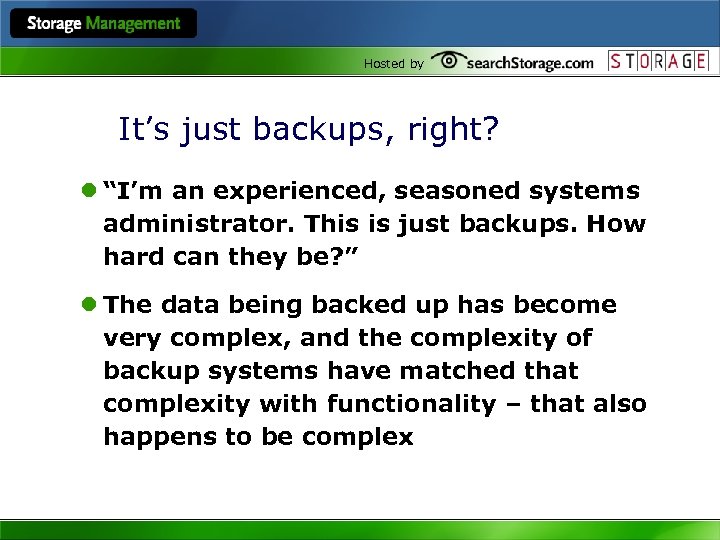 Storage Management

Hosted by searchStorage.com STORAGE

It's just backups, right?

"I'm an experienced, seasoned systems administrator. This is just backups. How hard can they be?"

The data being backed up has become very complex, and the complexity of backup systems have matched that complexity with functionality – that also happens to be complex